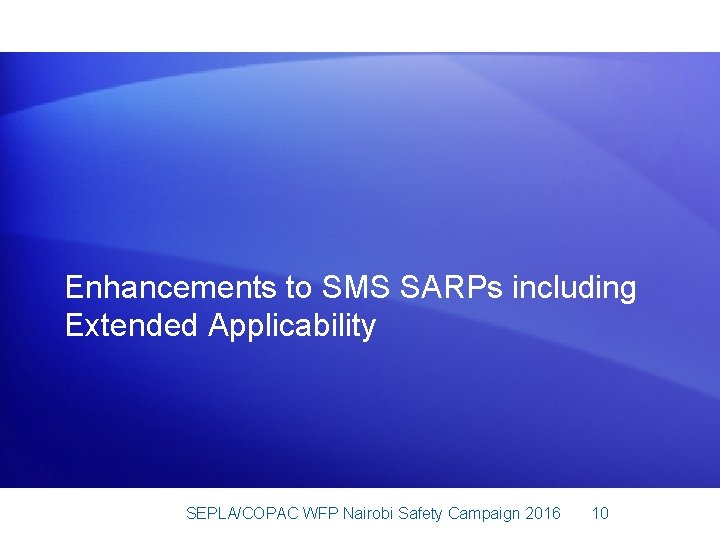 Enhancements to SMS SARPs including Extended Applicability

SEPLA/COPAC WFP Nairobi Safety Campaign 2016 10